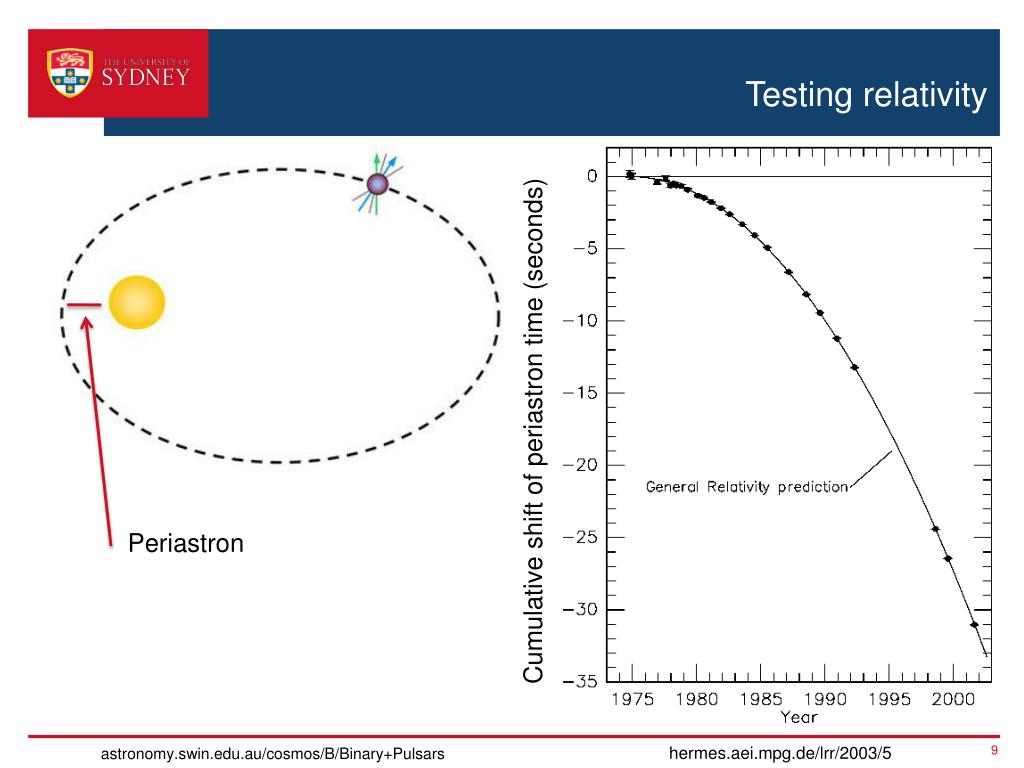 THE UNIVERSITY OF SYDNEY

Testing relativity

Periastron

Cumulative shift of periastron time (seconds)

0
−5
−10
−15
−20
−25
−30
−35

General Relativity prediction

1975 1980 1985 1990 1995 2000
Year

astronomy.swin.edu.au/cosmos/B/Binary+Pulsars

hermes.aei.mpg.de/lrr/2003/5

9